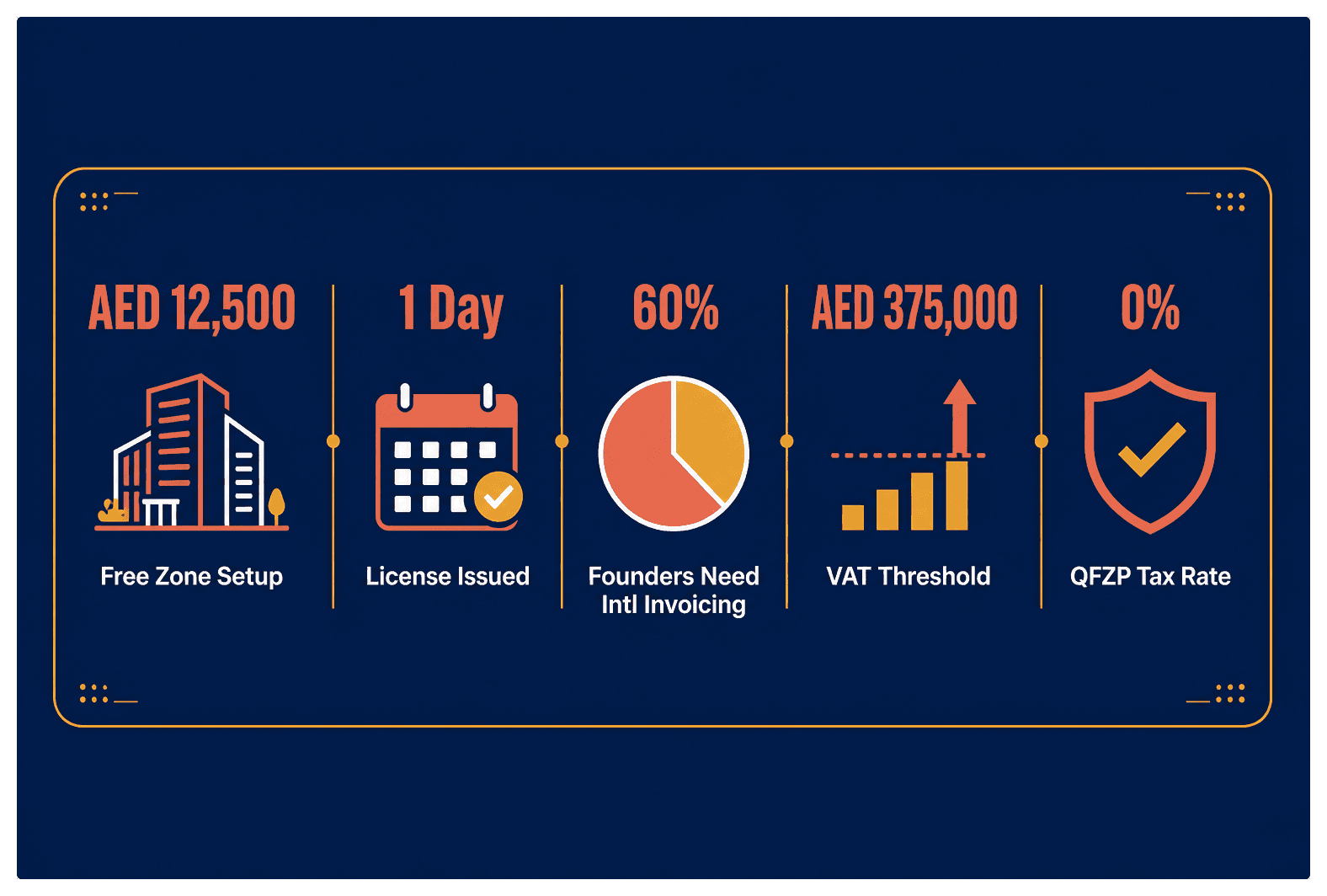 AED 12,500

Free Zone Setup

1 Day

License Issued

60%

Founders Need Intl Invoicing

AED 375,000

VAT Threshold

0%

QFZP Tax Rate